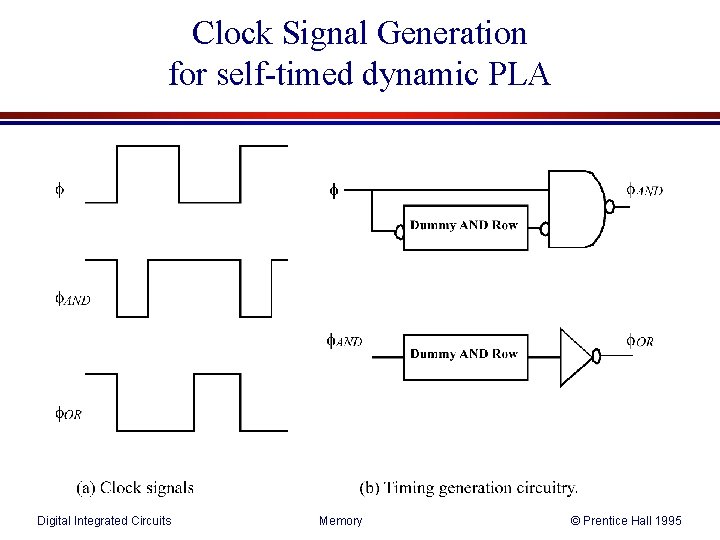 Clock Signal Generation
for self-timed dynamic PLA

$\phi$

$\phi_{AND}$

$\phi_{OR}$

$\phi$

Dummy AND Row

$\phi_{AND}$

$\phi_{AND}$

Dummy AND Row

$\phi_{OR}$

(a) Clock signals

(b) Timing generation circuitry.

Digital Integrated Circuits

Memory

© Prentice Hall 1995